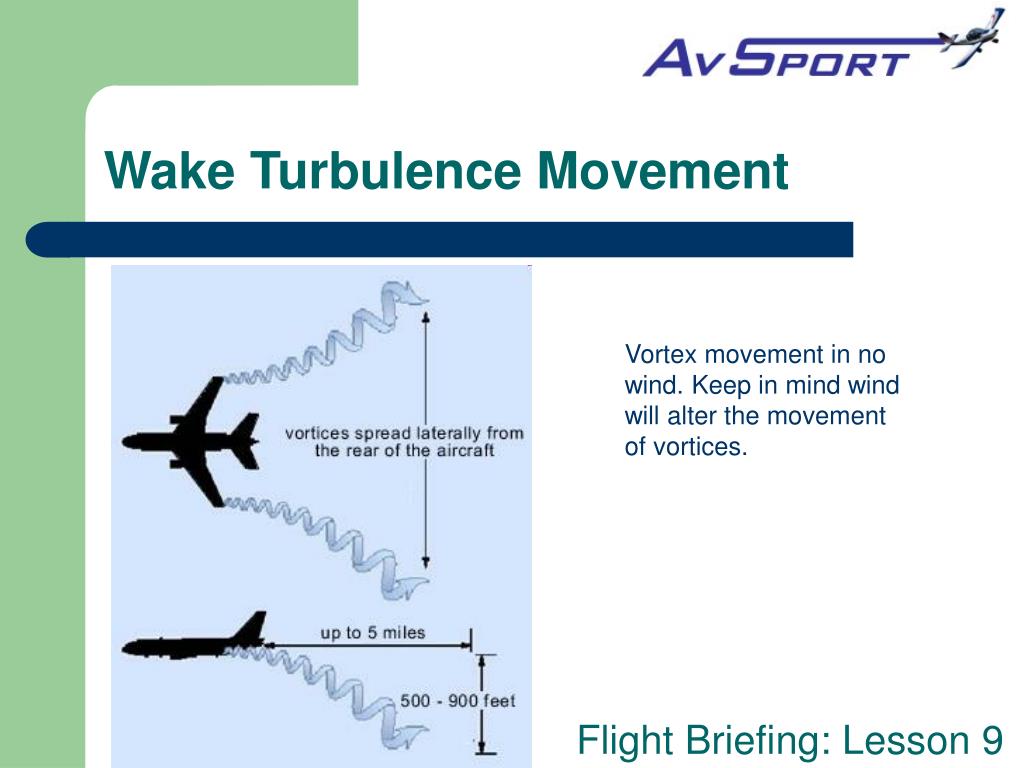 AvSport

Wake Turbulence Movement

vortices spread laterally from the rear of the aircraft

up to 5 miles

500 - 900 feet

Vortex movement in no wind. Keep in mind wind will alter the movement of vortices.

Flight Briefing: Lesson 9